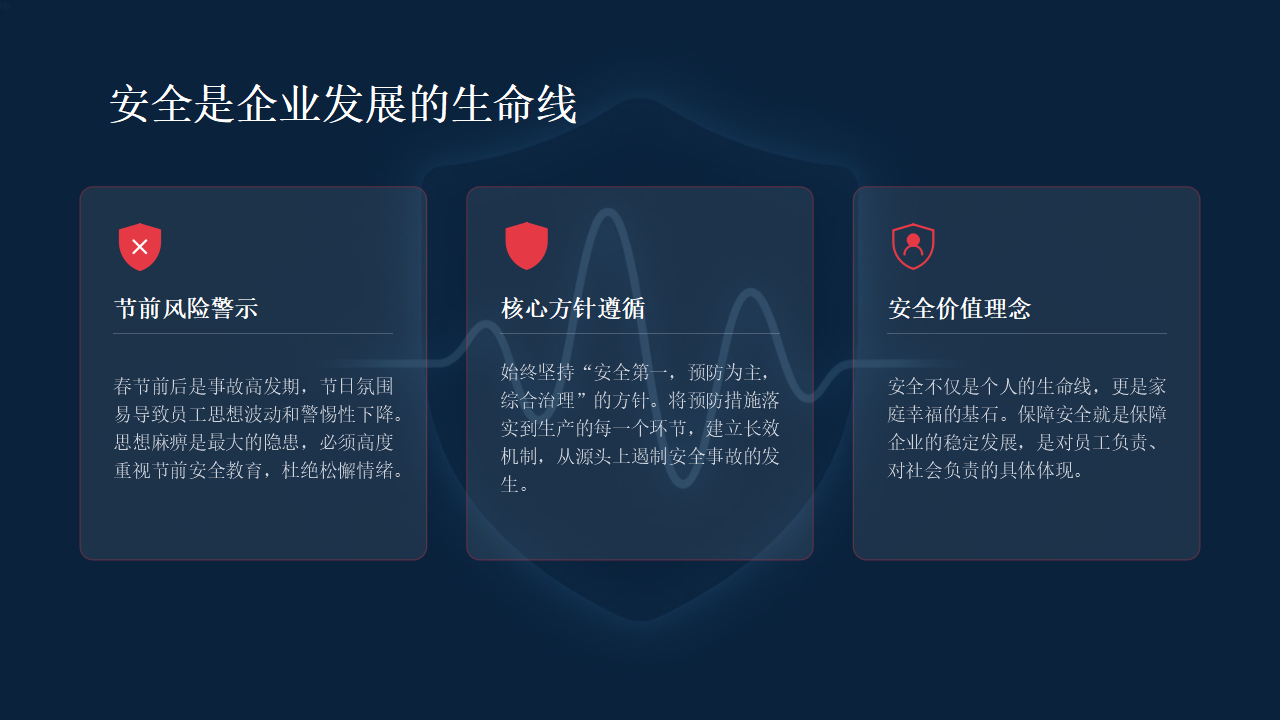 安全是企业发展的生命线

节前风险警示

春节前后是事故高发期，节日氛围易导致员工思想波动和警惕性下降。思想麻痹是最大的隐患，必须高度重视节前安全教育，杜绝松懈情绪。

核心方针遵循

始终坚持“安全第一，预防为主，综合治理”的方针。将预防措施落实到生产的每一个环节，建立长效机制，从源头上遏制安全事故的发生。

安全价值理念

安全不仅是个人的生命线，更是家庭幸福的基石。保障安全就是保障企业的稳定发展，是对员工负责、对社会负责的具体体现。